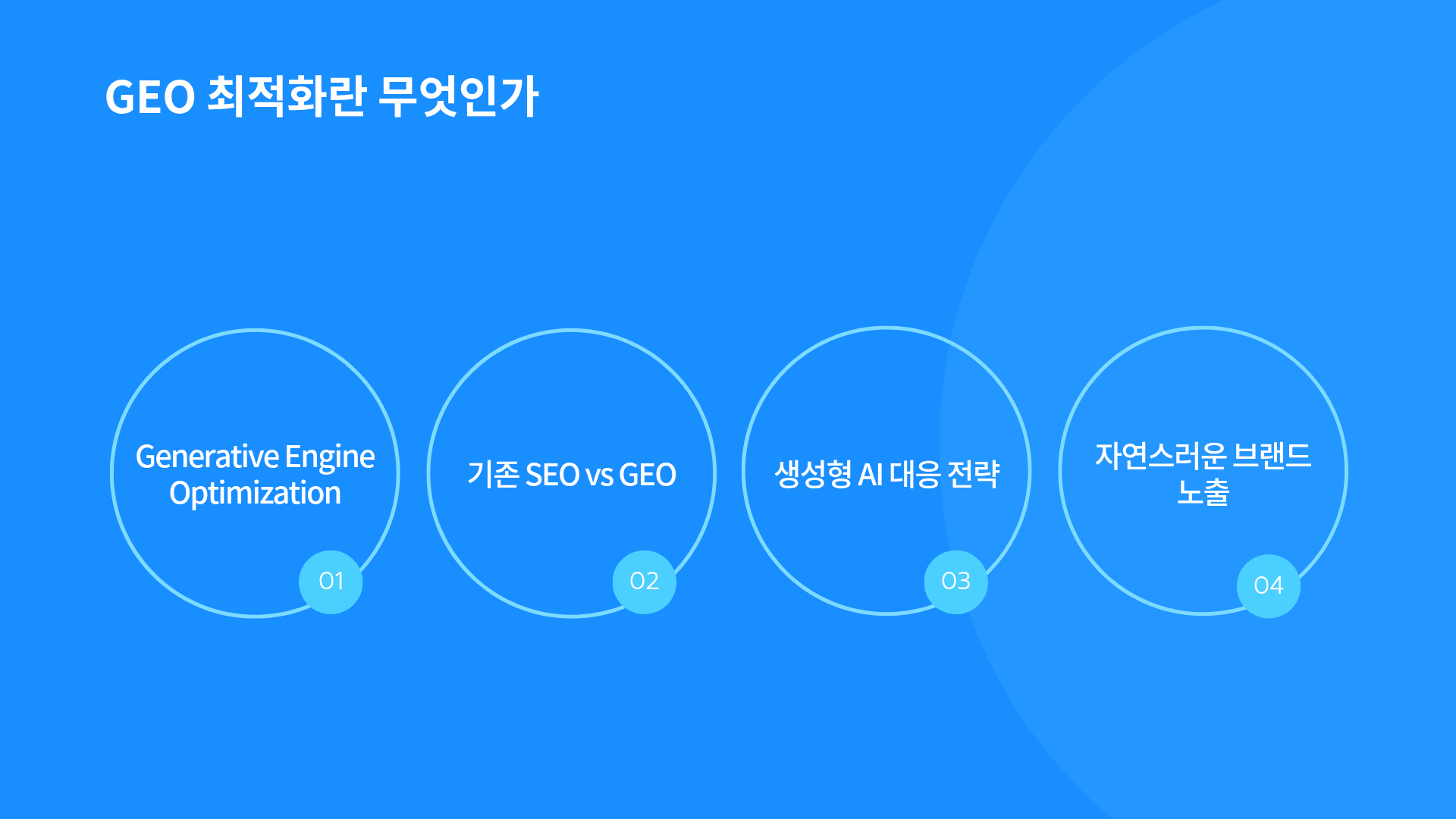 GEO 최적화란 무엇인가

Generative Engine Optimization

01

기존 SEO vs GEO

02

생성형 AI 대응 전략

03

자연스러운 브랜드 노출

04